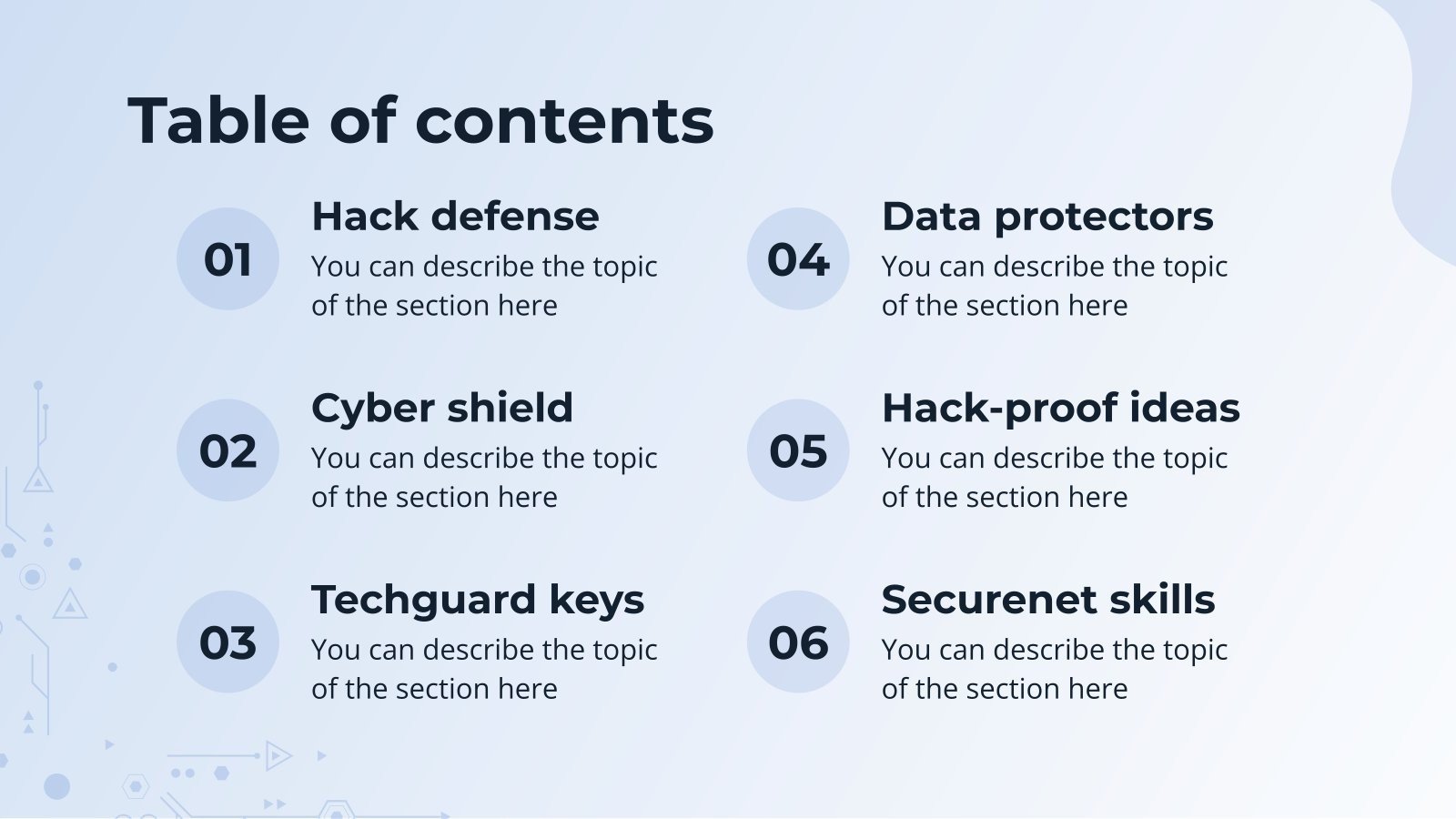 Table of contents

01
Hack defense
You can describe the topic of the section here

02
Cyber shield
You can describe the topic of the section here

03
Techguard keys
You can describe the topic of the section here

04
Data protectors
You can describe the topic of the section here

05
Hack-proof ideas
You can describe the topic of the section here

06
Securenet skills
You can describe the topic of the section here